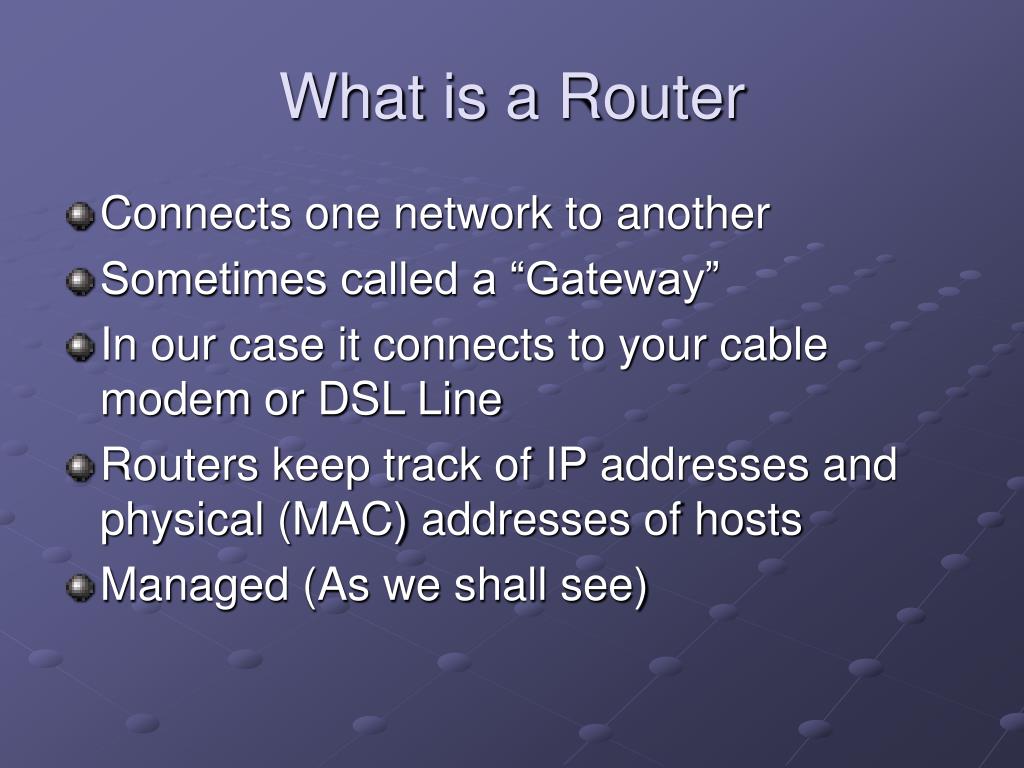 What is a Router

Connects one network to another

Sometimes called a “Gateway”

In our case it connects to your cable modem or DSL Line

Routers keep track of IP addresses and physical (MAC) addresses of hosts

Managed (As we shall see)